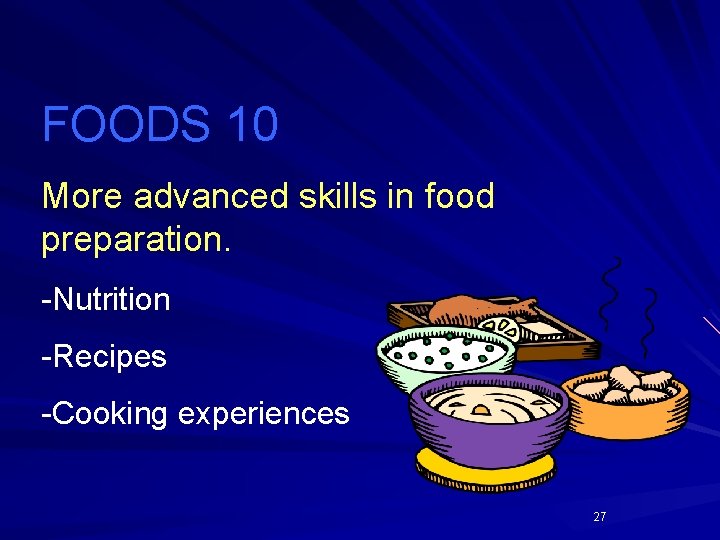 FOODS 10

More advanced skills in food preparation.

-Nutrition

-Recipes

-Cooking experiences

27